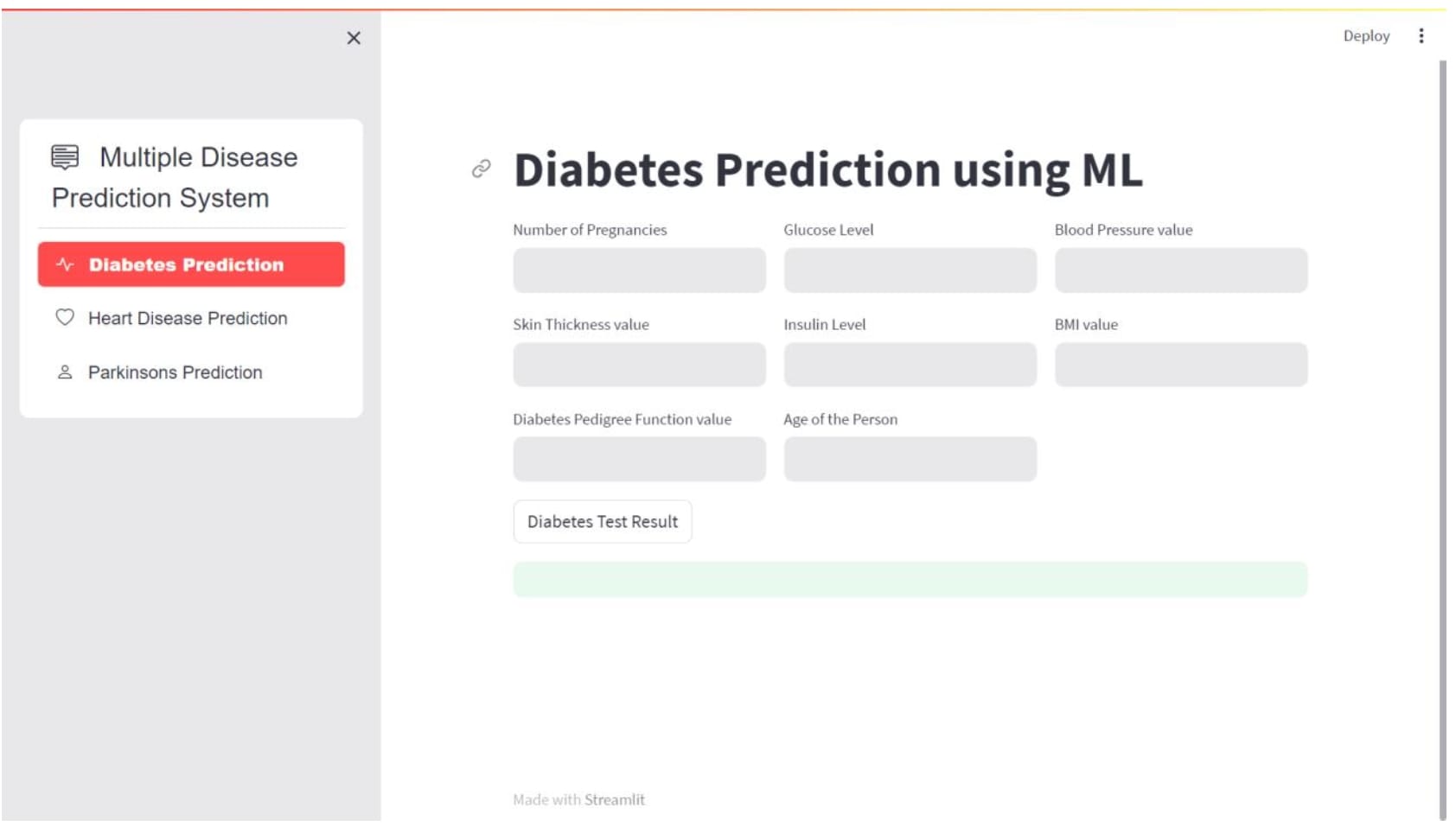 Multiple Disease Prediction System

Diabetes Prediction

Heart Disease Prediction

Parkinsons Prediction

Deploy

Diabetes Prediction using ML

Number of Pregnancies

Glucose Level

Blood Pressure value

Skin Thickness value

Insulin Level

BMI value

Diabetes Pedigree Function value

Age of the Person

Diabetes Test Result

Made with Streamlit